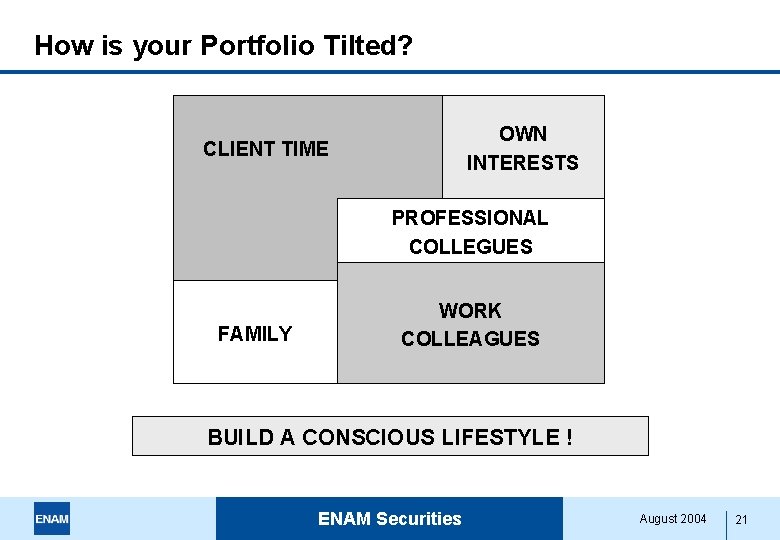 How is your Portfolio Tilted?

CLIENT TIME

OWN INTERESTS

PROFESSIONAL COLLEGUES

FAMILY

WORK COLLEAGUES

BUILD A CONSCIOUS LIFESTYLE !

ENAM

ENAM Securities

August 2004

21